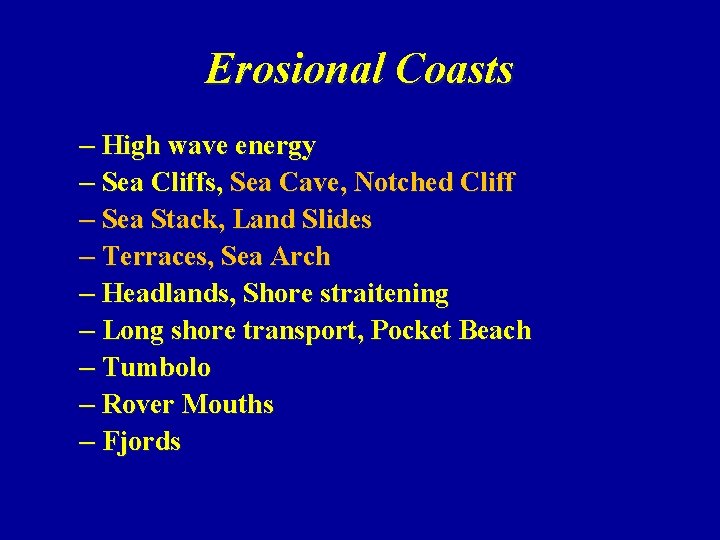 Erosional Coasts

– High wave energy
– Sea Cliffs, Sea Cave, Notched Cliff
– Sea Stack, Land Slides
– Terraces, Sea Arch
– Headlands, Shore straitening
– Long shore transport, Pocket Beach
– Tumbolo
– Rover Mouths
– Fjords